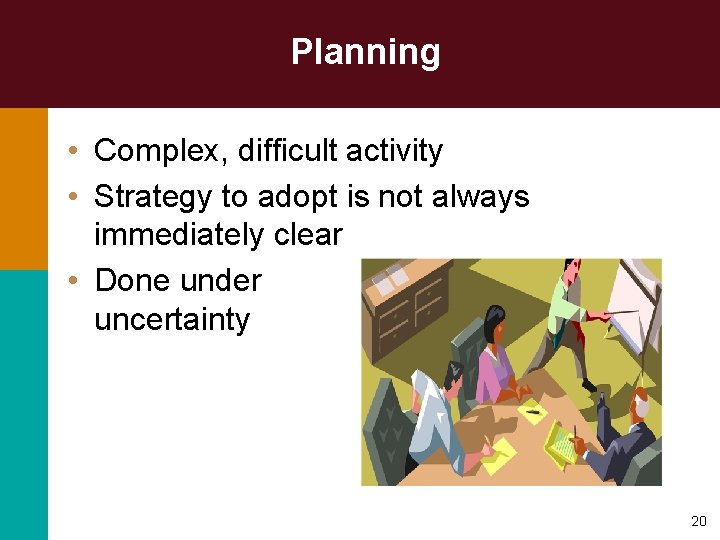 Planning

• Complex, difficult activity
• Strategy to adopt is not always immediately clear
• Done under uncertainty

20